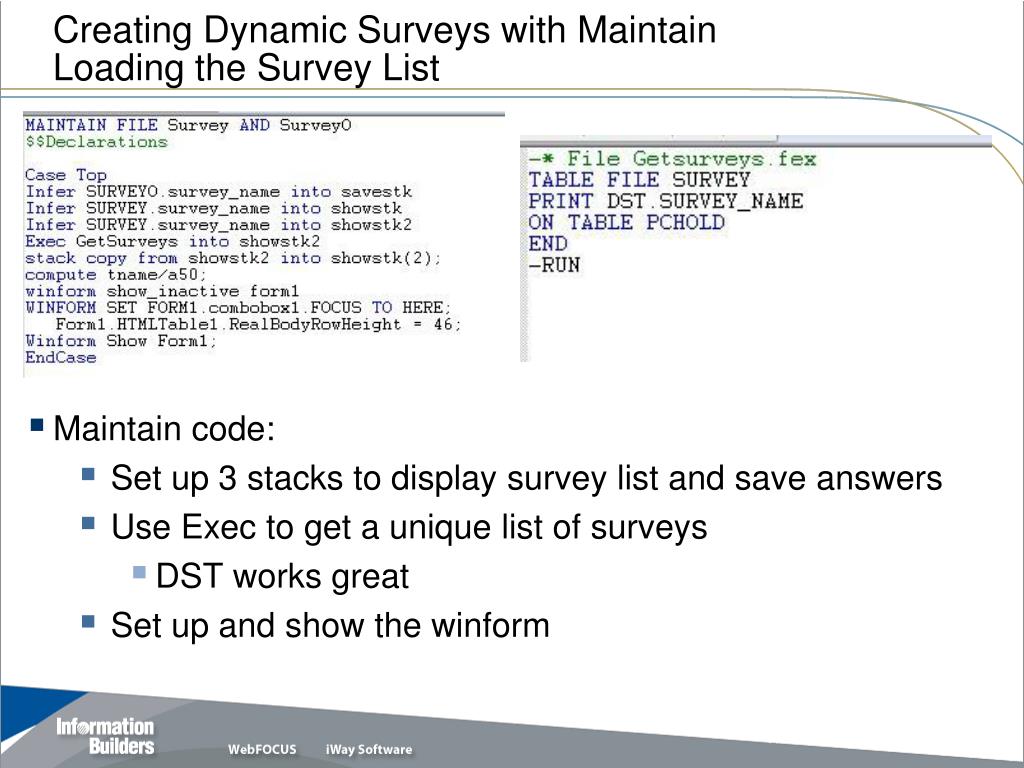 Creating Dynamic Surveys with Maintain
Loading the Survey List

MAINTAIN FILE Survey AND SurveyO
$$Declarations

Case Top
Infer SURVEYO.survey_name into savestk
Infer SURVEY.survey_name into showstk
Infer SURVEY.survey_name into showstk2
Exec GetSurveys into showstk2
stack copy from showstk2 into showstk(2);
compute tname/a50;
winform show_inactive form1
WINFORM SET FORM1.combobox1.FOCUS TO HERE;
  Form1.HTMLTable1.RealBodyRowHeight = 46;
Winform Show Form1;
EndCase

-* File Getsurveys.fex
TABLE FILE SURVEY
PRINT DST.SURVEY_NAME
ON TABLE PCHOLD
END
-RUN

Maintain code:
Set up 3 stacks to display survey list and save answers
Use Exec to get a unique list of surveys
DST works great
Set up and show the winform

Information Builders
WebFOCUS
iWay Software